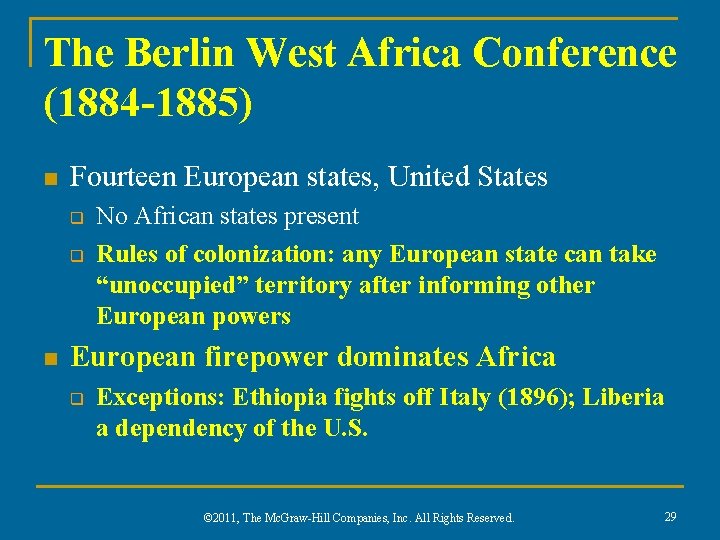 The Berlin West Africa Conference (1884-1885)

Fourteen European states, United States

No African states present

Rules of colonization: any European state can take “unoccupied” territory after informing other European powers

European firepower dominates Africa

Exceptions: Ethiopia fights off Italy (1896); Liberia a dependency of the U.S.

©2011, The McGraw-Hill Companies, Inc. All Rights Reserved.

29